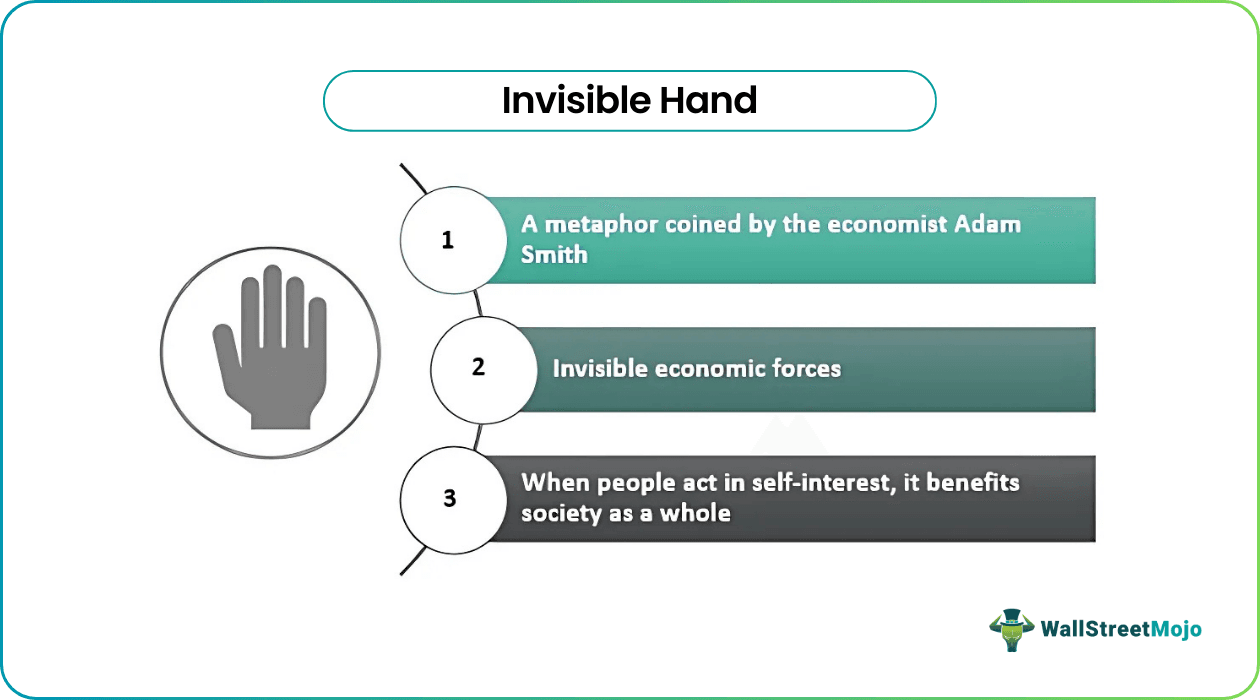 Invisible Hand

1 A metaphor coined by the economist Adam Smith

2 Invisible economic forces

3 When people act in self-interest, it benefits society as a whole

WallStreetMojo